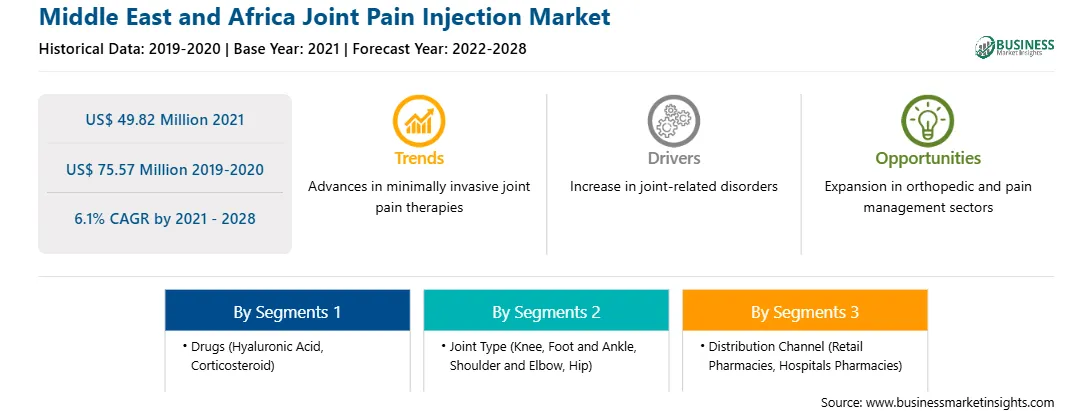 Middle East and Africa Joint Pain Injection Market
Historical Data: 2019-2020 | Base Year: 2021 | Forecast Year: 2022-2028

BUSINESS
Market Insights

US$ 49.82 Million 2021

US$ 75.57 Million 2019-2020

6.1% CAGR by 2021 - 2028

Trends
Advances in minimally invasive joint pain therapies

Drivers
Increase in joint-related disorders

Opportunities
Expansion in orthopedic and pain management sectors

By Segments 1
• Drugs (Hyaluronic Acid, Corticosteroid)

By Segments 2
• Joint Type (Knee, Foot and Ankle, Shoulder and Elbow, Hip)

By Segments 3
• Distribution Channel (Retail Pharmacies, Hospitals Pharmacies)

Source: www.businessmarketinsights.com